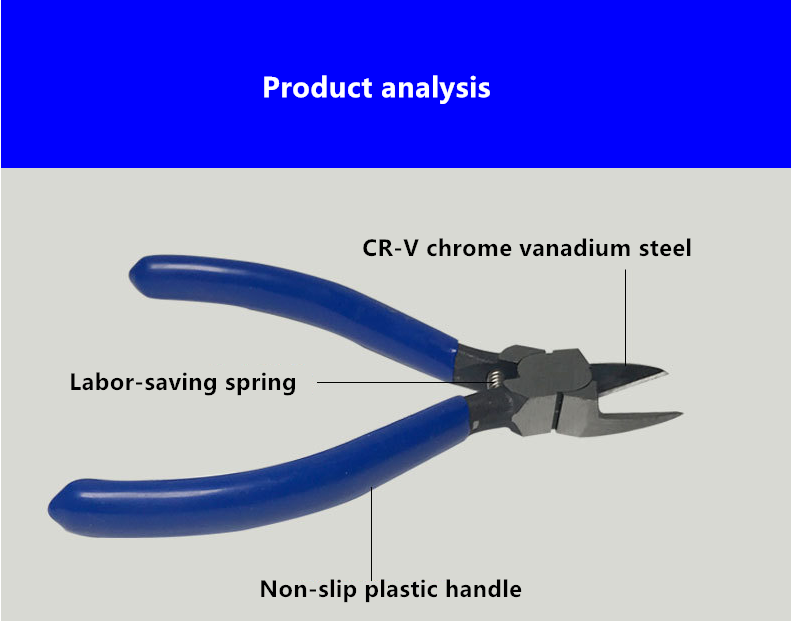 Product analysis

CR-V chrome vanadium steel

Labor-saving spring

Non-slip plastic handle